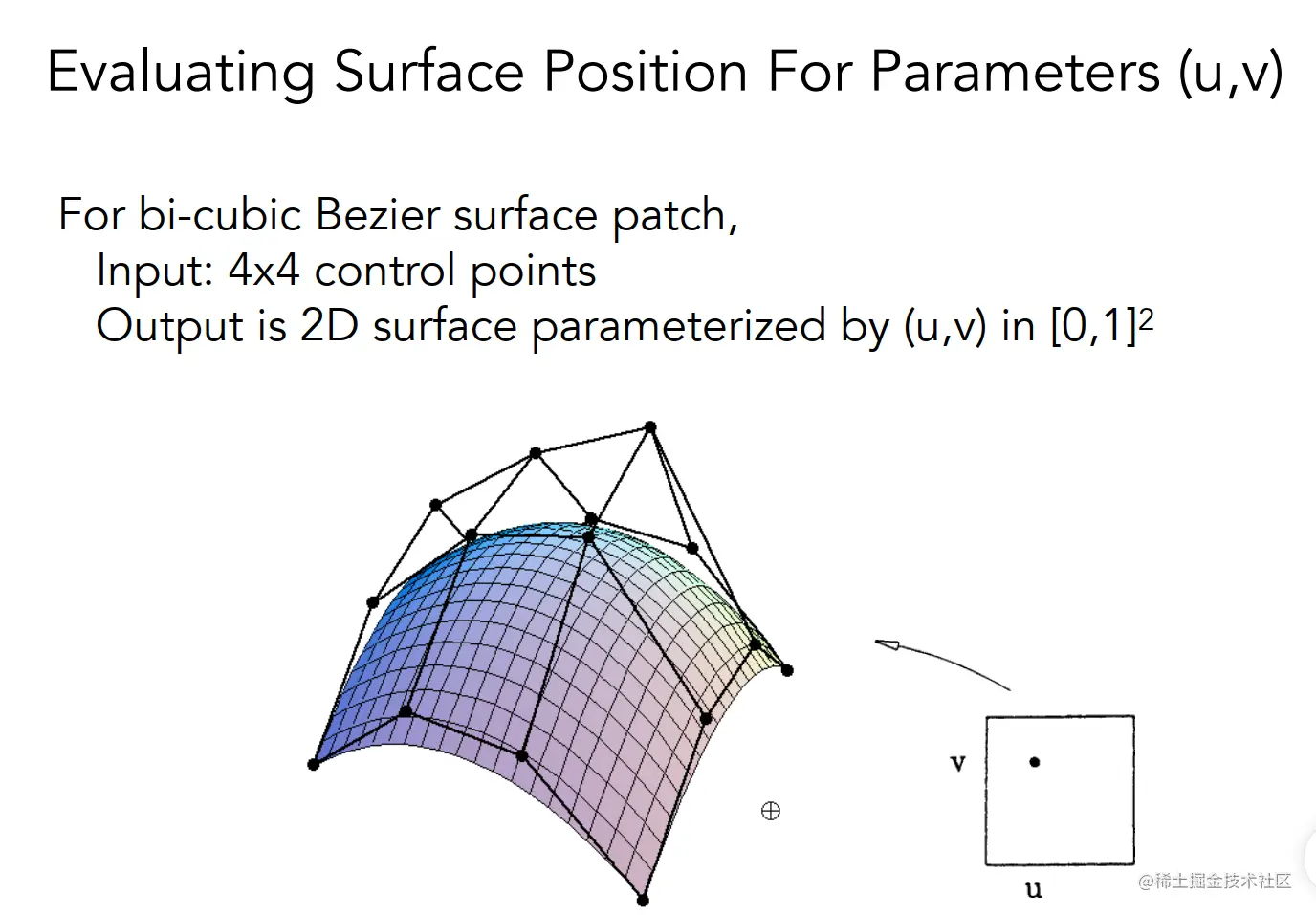 Evaluating Surface Position For Parameters (u,v)

For bi-cubic Bezier surface patch,
Input: 4x4 control points
Output is 2D surface parameterized by (u,v) in $[0,1]^2$

v

u

@稀土掘金技术社区